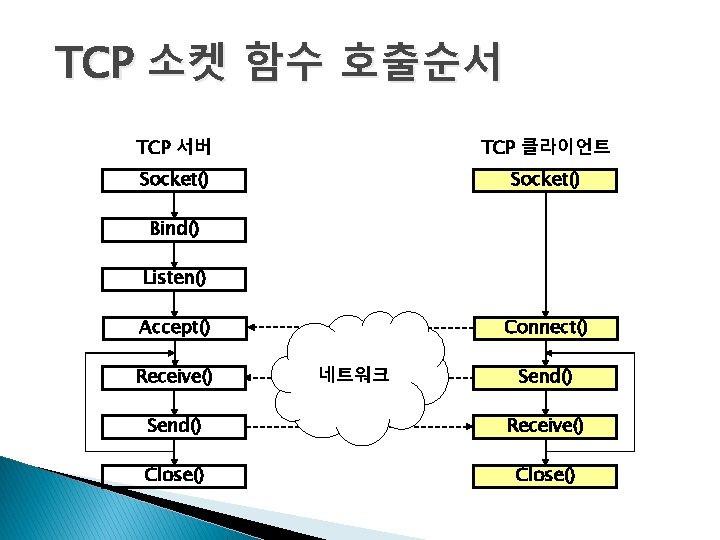 TCP 소켓 함수 호출순서

TCP 서버

Socket()

Bind()

Listen()

Accept()

Receive()

Send()

Close()

네트워크

TCP 클라이언트

Socket()

Connect()

Send()

Receive()

Close()